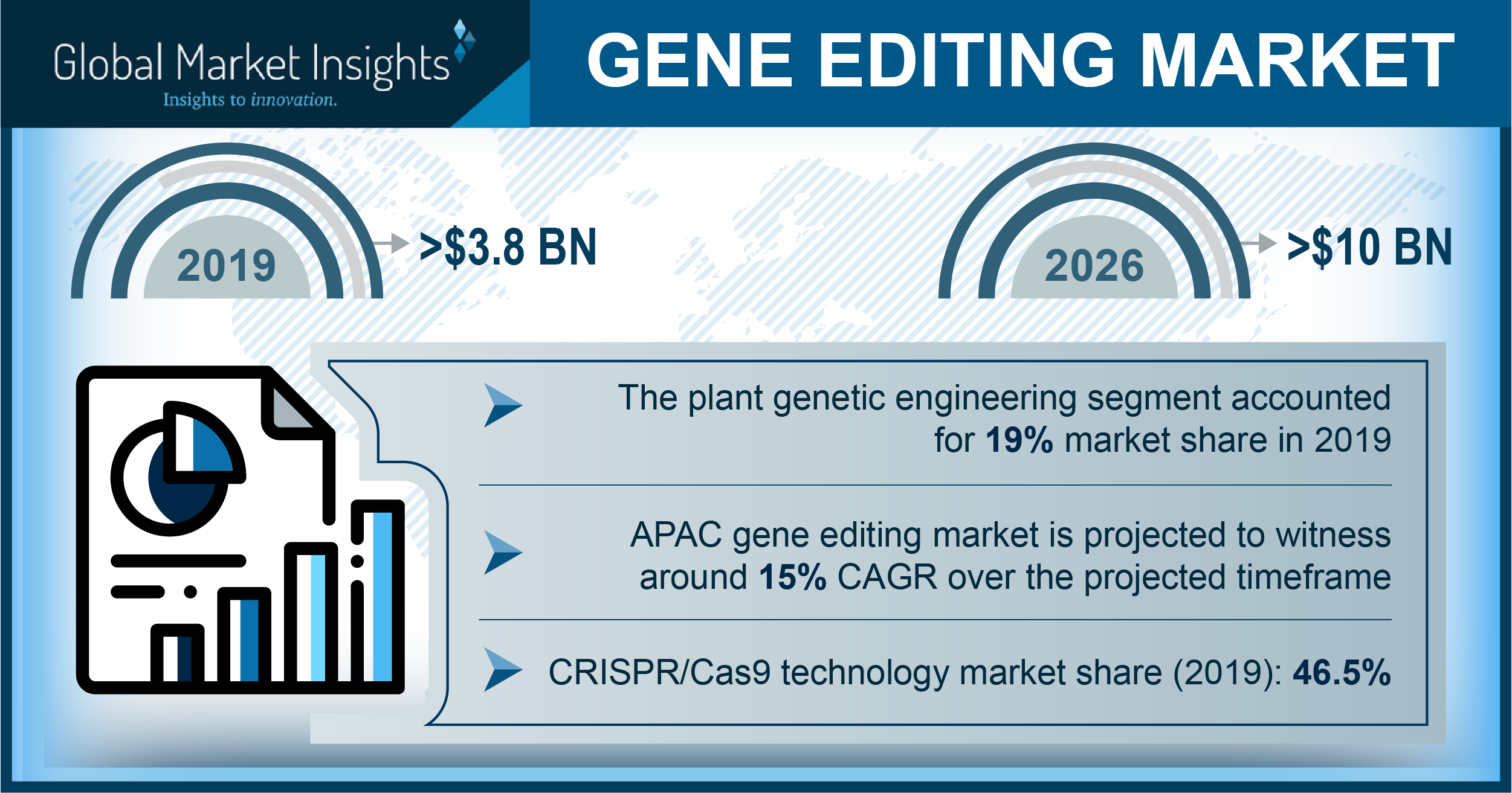 Global Market Insights
Insights to innovation.

GENE EDITING MARKET

2019
>$3.8 BN

2026
>$10 BN

The plant genetic engineering segment accounted for 19% market share in 2019

APAC gene editing market is projected to witness around 15% CAGR over the projected timeframe

CRISPR/Cas9 technology market share (2019): 46.5%